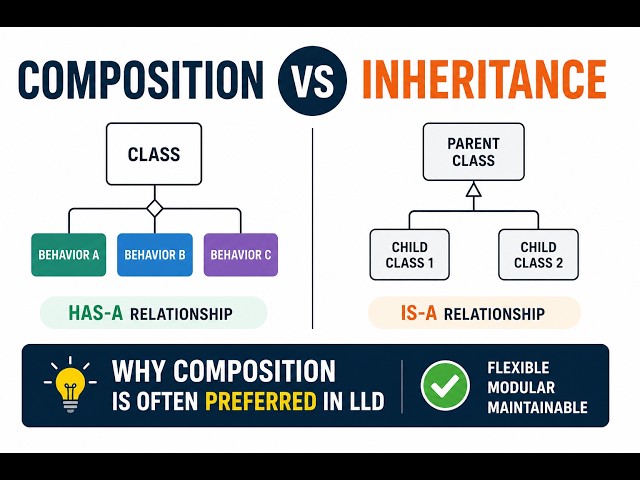 COMPOSITION VS INHERITANCE

CLASS

BEHAVIOR A
BEHAVIOR B
BEHAVIOR C

HAS-A RELATIONSHIP

PARENT CLASS

CHILD CLASS 1
CHILD CLASS 2

IS-A RELATIONSHIP

WHY COMPOSITION IS OFTEN PREFERRED IN LLD

FLEXIBLE
MODULAR
MAINTAINABLE